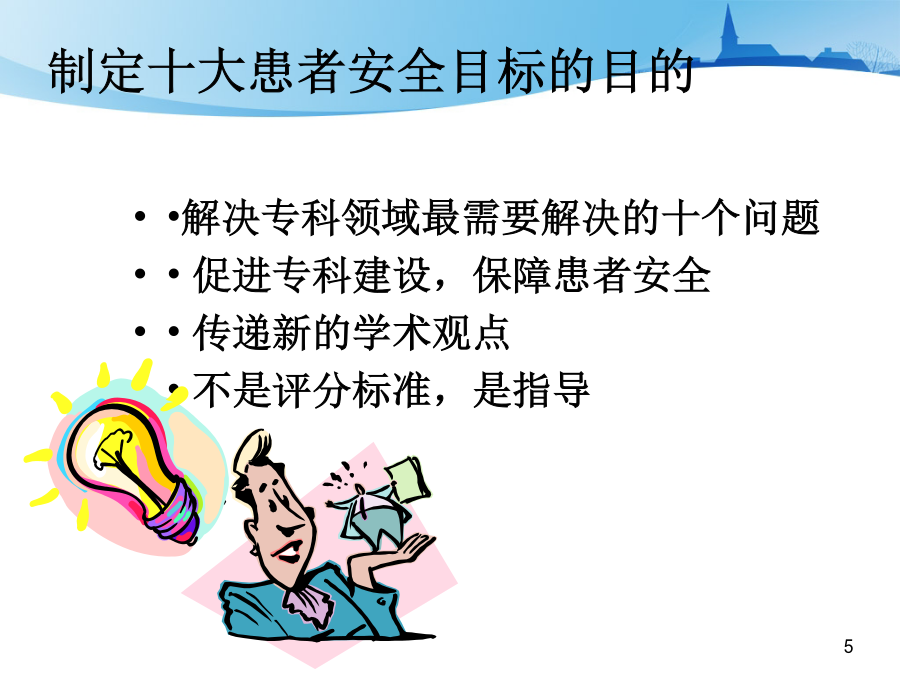 制定十大患者安全目标的目的

• •解决专科领域最需要解决的十个问题
• • 促进专科建设，保障患者安全
• • 传递新的学术观点
• 不是评分标准，是指导

5